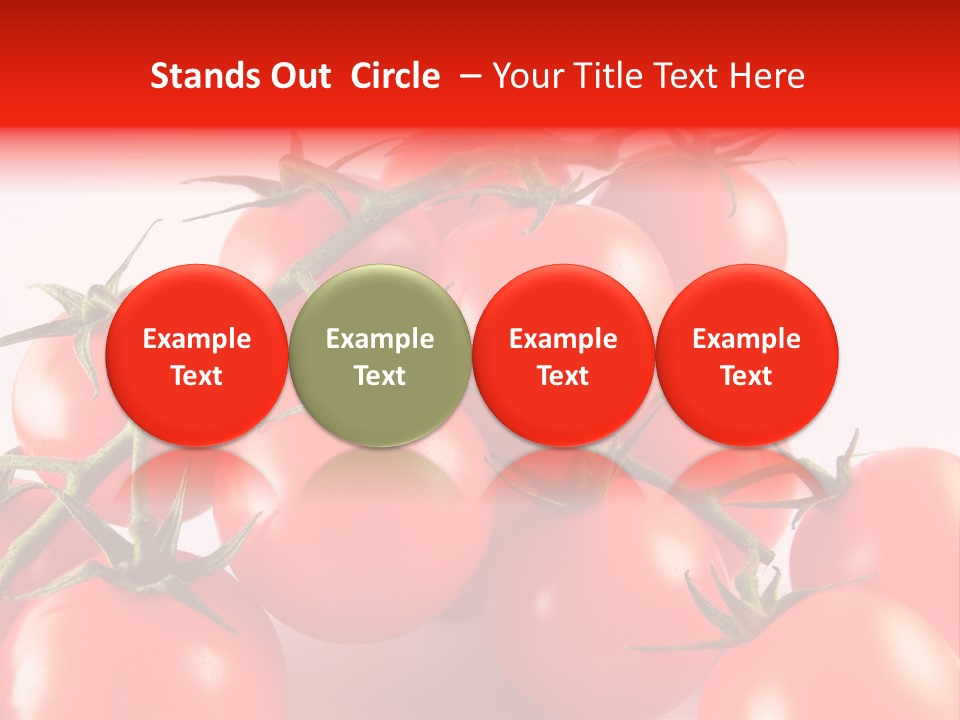 Stands Out Circle – Your Title Text Here

Example Text

Example Text

Example Text

Example Text